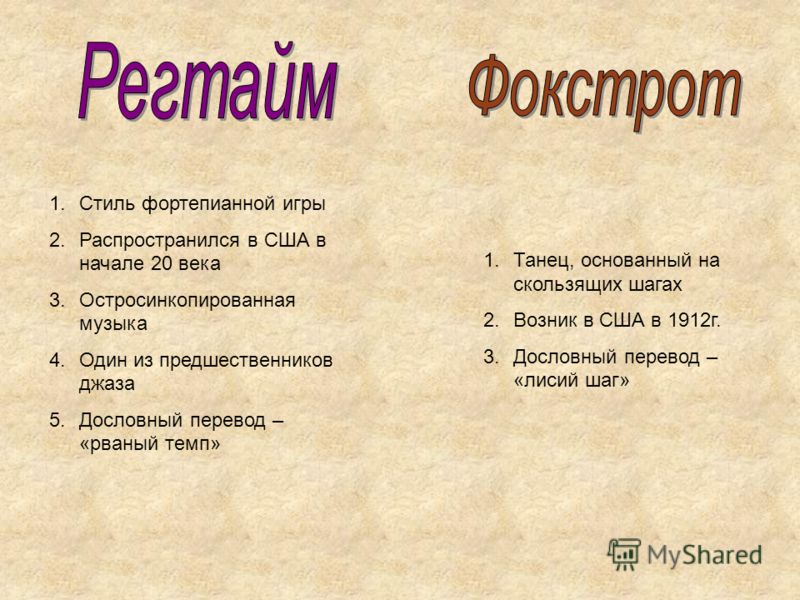 Регтайм

1. Стиль фортепианной игры
2. Распространился в США в начале 20 века
3. Остросинкопированная музыка
4. Один из предшественников джаза
5. Дословный перевод – «рваный темп»

Фокстрот

1. Танец, основанный на скользящих шагах
2. Возник в США в 1912г.
3. Дословный перевод – «лисий шаг»

MyShared